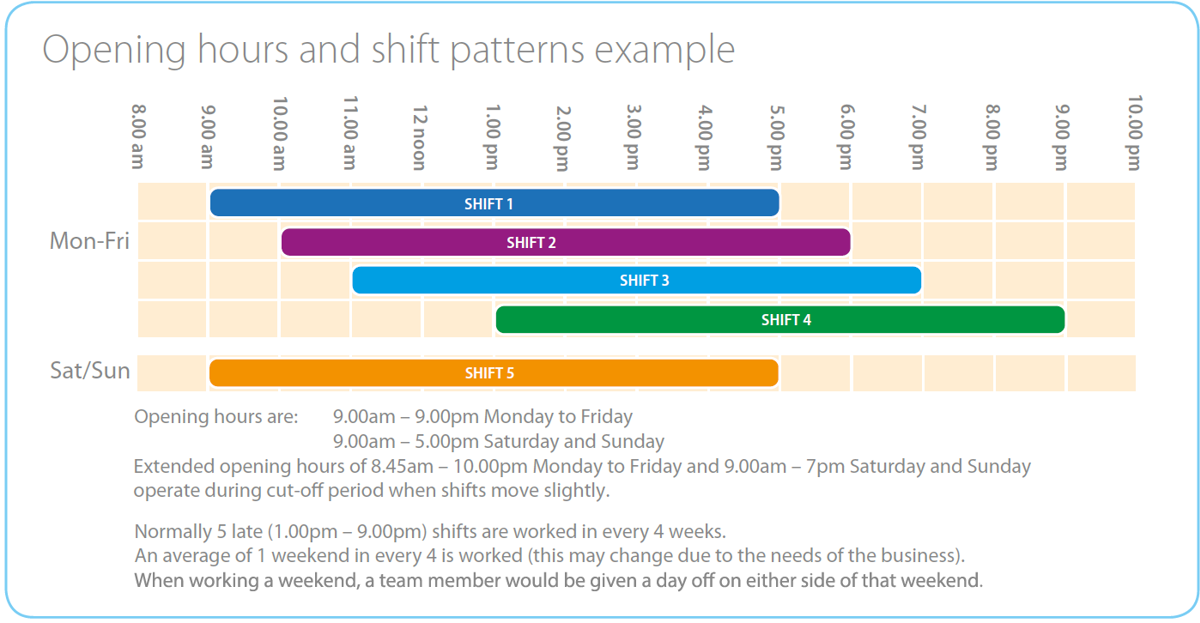 Opening hours and shift patterns example

8.00 am
9.00 am
10.00 am
11.00 am
12 noon
1.00 pm
2.00 pm
3.00 pm
4.00 pm
5.00 pm
6.00 pm
7.00 pm
8.00 pm
9.00 pm
10.00 pm

Mon-Fri

SHIFT 1

SHIFT 2

SHIFT 3

SHIFT 4

Sat/Sun

SHIFT 5

Opening hours are: 9.00am – 9.00pm Monday to Friday
9.00am – 5.00pm Saturday and Sunday
Extended opening hours of 8.45am – 10.00pm Monday to Friday and 9.00am – 7pm Saturday and Sunday operate during cut-off period when shifts move slightly.

Normally 5 late (1.00pm – 9.00pm) shifts are worked in every 4 weeks.
An average of 1 weekend in every 4 is worked (this may change due to the needs of the business).
When working a weekend, a team member would be given a day off on either side of that weekend.